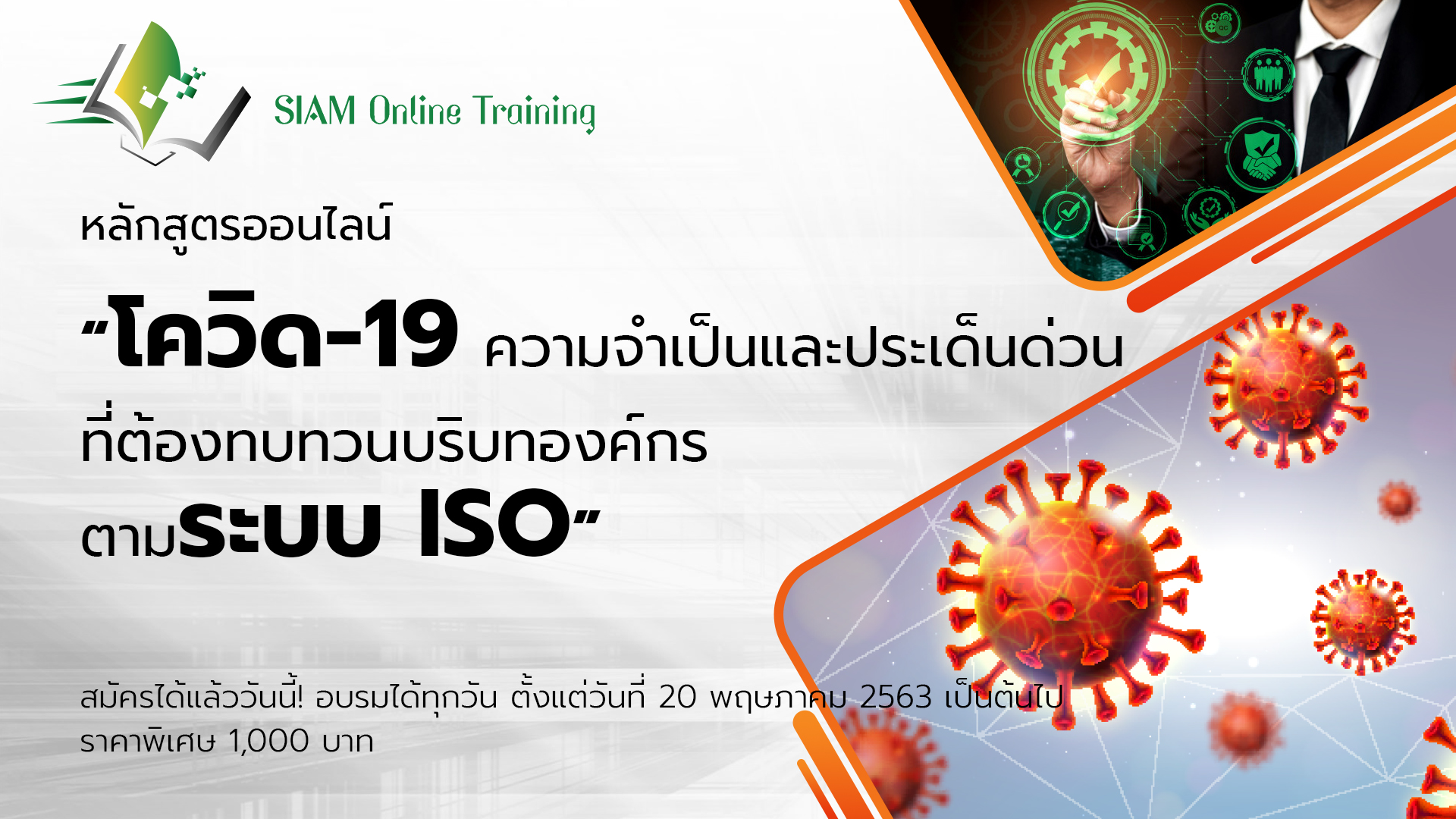 SIAM Online Training

หลักสูตรออนไลน์

“โควิด-19 ความจำเป็นและประเด็นด่วน ที่ต้องทบทวนบริบทองค์กร ตามระบบ ISO”

สมัครได้แล้ววันนี้! อบรมได้ทุกวัน ตั้งแต่วันที่ 20 พฤษภาคม 2563 เป็นต้นไป
ราคาพิเศษ 1,000 บาท